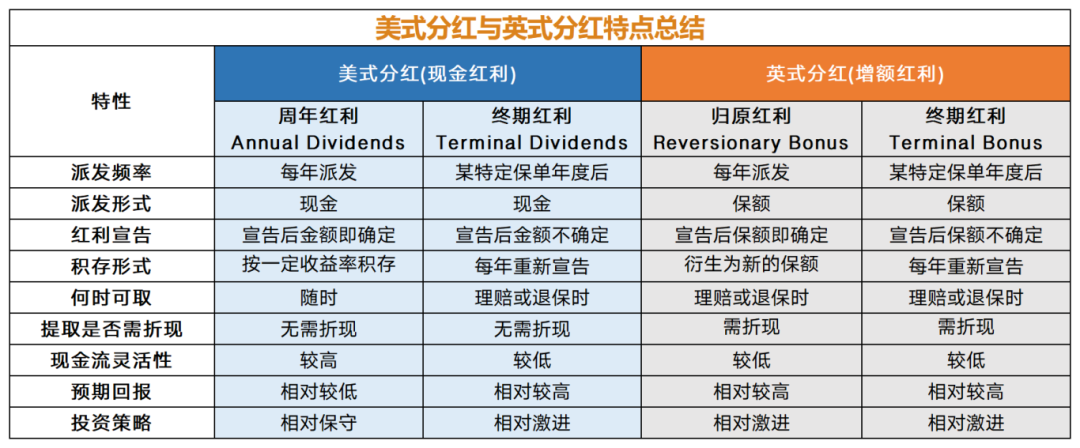 美式分红与英式分红特点总结

| 特性 | 美式分红(现金红利) | | 英式分红(增额红利) | |
|---|---|---|---|---|
| | 周年红利 Annual Dividends | 终期红利 Terminal Dividends | 归原红利 Reversionary Bonus | 终期红利 Terminal Bonus |
| 派发频率 | 每年派发 | 某特定保单年度后 | 每年派发 | 某特定保单年度后 |
| 派发形式 | 现金 | 现金 | 保额 | 保额 |
| 红利宣告 | 宣告后金额即确定 | 宣告后金额不确定 | 宣告后保额即确定 | 宣告后保额不确定 |
| 积存形式 | 按一定收益率积存 | 每年重新宣告 | 衍生为新的保额 | 每年重新宣告 |
| 何时可取 | 随时 | 理赔或退保时 | 理赔或退保时 | 理赔或退保时 |
| 提取是否需折现 | 无需折现 | 无需折现 | 需折现 | 需折现 |
| 现金流灵活性 | 较高 | 较低 | 较低 | 较低 |
| 预期回报 | 相对较低 | 相对较高 | 相对较高 | 相对较高 |
| 投资策略 | 相对保守 | 相对激进 | 相对激进 | 相对激进 |